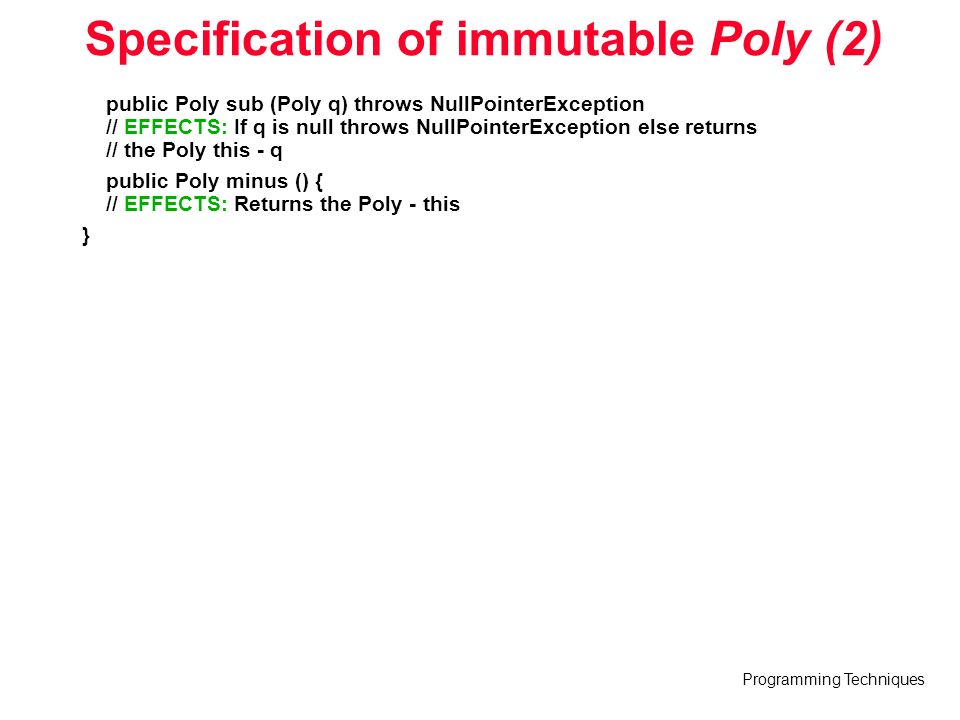 Specification of immutable Poly (2)

public Poly sub (Poly q) throws NullPointerException
// EFFECTS: If q is null throws NullPointerException else returns
// the Poly this - q

public Poly minus () {
// EFFECTS: Returns the Poly - this

}

Programming Techniques